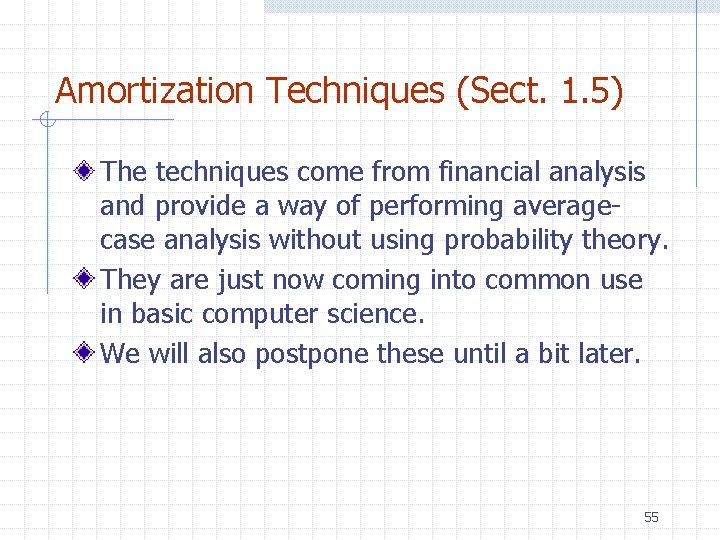 Amortization Techniques (Sect. 1.5)

The techniques come from financial analysis and provide a way of performing average-case analysis without using probability theory.

They are just now coming into common use in basic computer science.

We will also postpone these until a bit later.

55